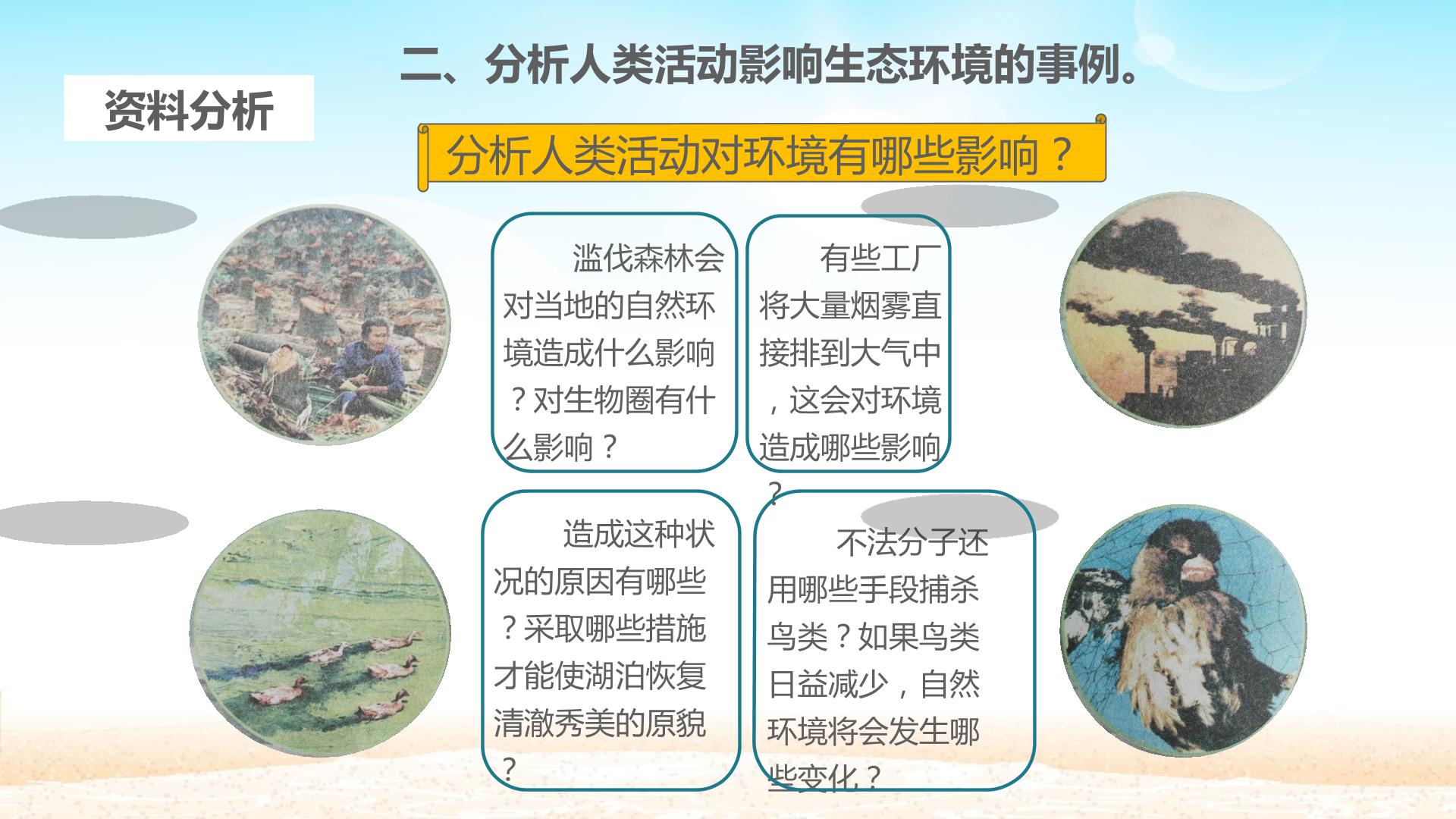 二、分析人类活动影响生态环境的事例。

资料分析

分析人类活动对环境有哪些影响？

滥伐森林会对当地的自然环境造成什么影响？对生物圈有什么影响？

有些工厂将大量烟雾直接排到大气中，这会对环境造成哪些影响？

造成这种状况的原因有哪些？采取哪些措施才能使湖泊恢复清澈秀美的原貌？

不法分子还用哪些手段捕杀鸟类？如果鸟类日益减少，自然环境将会发生哪些变化？